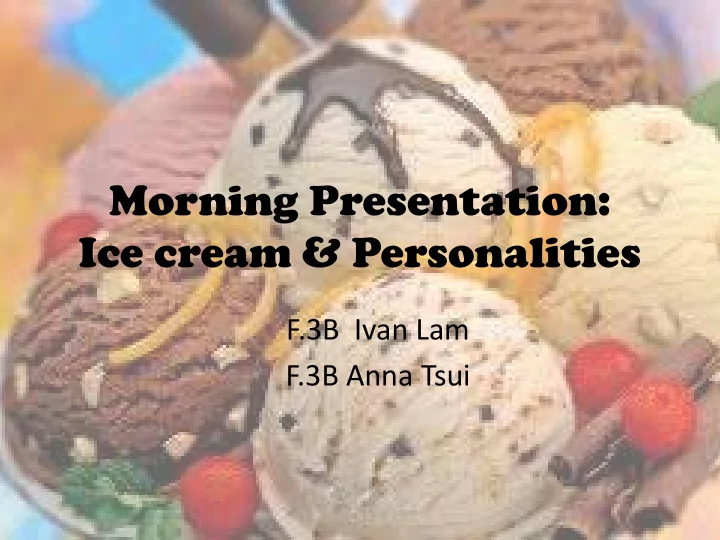 Morning Presentation:
Ice cream & Personalities

F.3B Ivan Lam
F.3B Anna Tsui